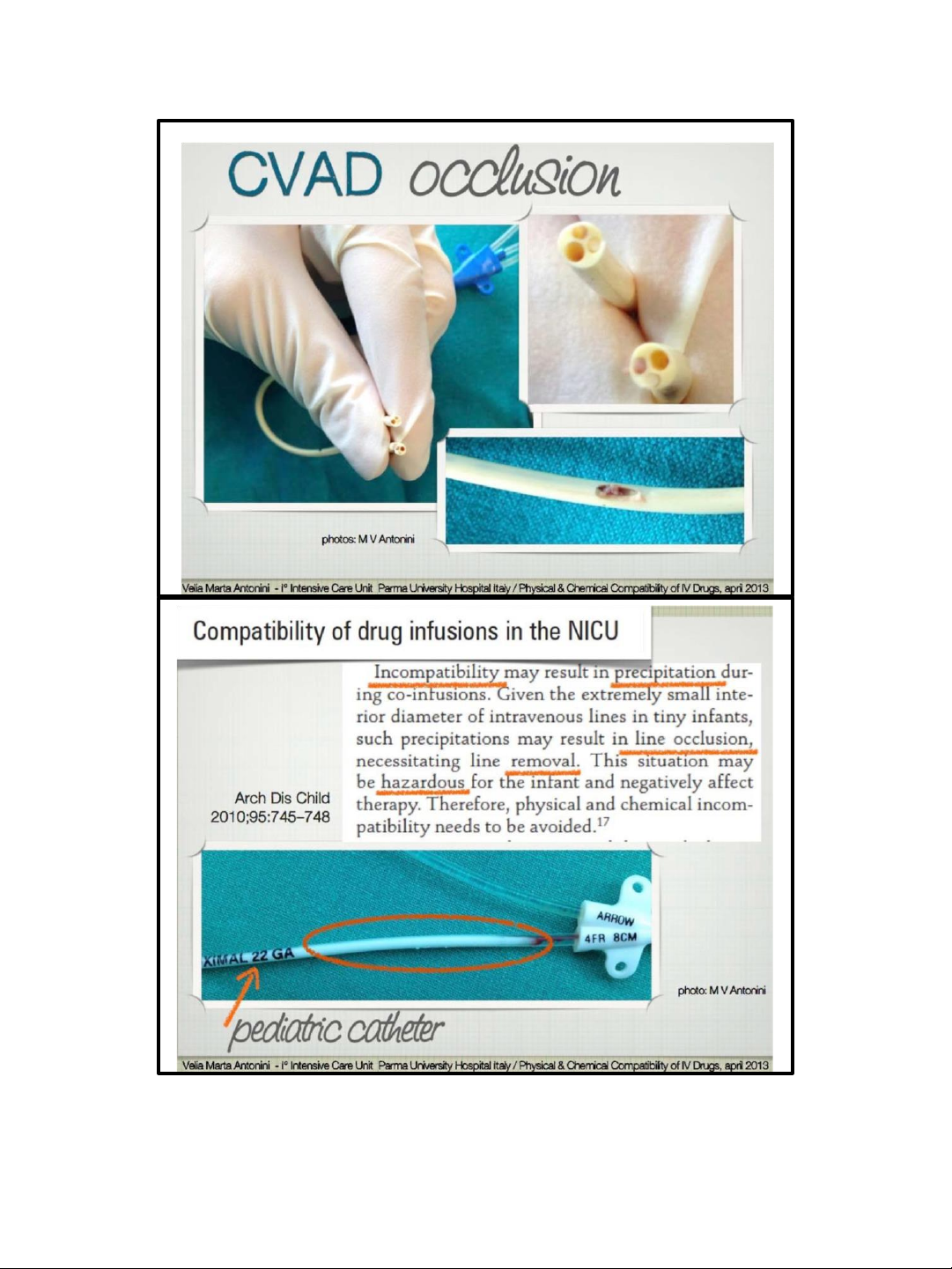 CVAD occlusion

photos: M V Antonini

Velia Marta Antonini - I° Intensive Care Unit Parma University Hospital Italy / Physical & Chemical Compatibility of IV Drugs, april 2013

Compatibility of drug infusions in the NICU

Arch Dis Child 2010;95:745–748

Incompatibility may result in precipitation during co-infusions. Given the extremely small interior diameter of intravenous lines in tiny infants, such precipitations may result in line occlusion, necessitating line removal. This situation may be hazardous for the infant and negatively affect therapy. Therefore, physical and chemical incompatibility needs to be avoided.$^{17}$

XIMAL 22 GA

ARROW

4FR 8CM

photo: M V Antonini

pediatric catheter

Velia Marta Antonini - I° Intensive Care Unit Parma University Hospital Italy / Physical & Chemical Compatibility of IV Drugs, april 2013